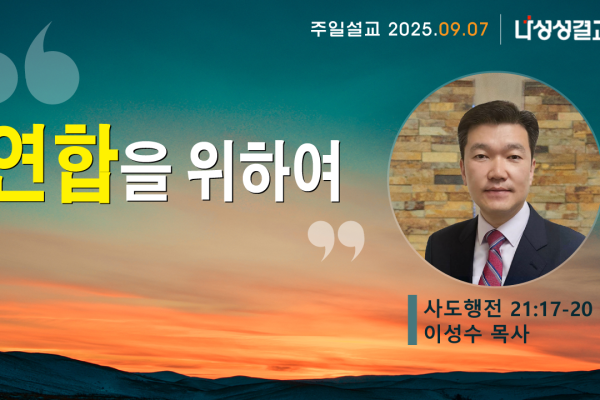 주일설교 2025.09.07

나성성결교

연합을 위하여

사도행전 21:17-20
이성수 목사